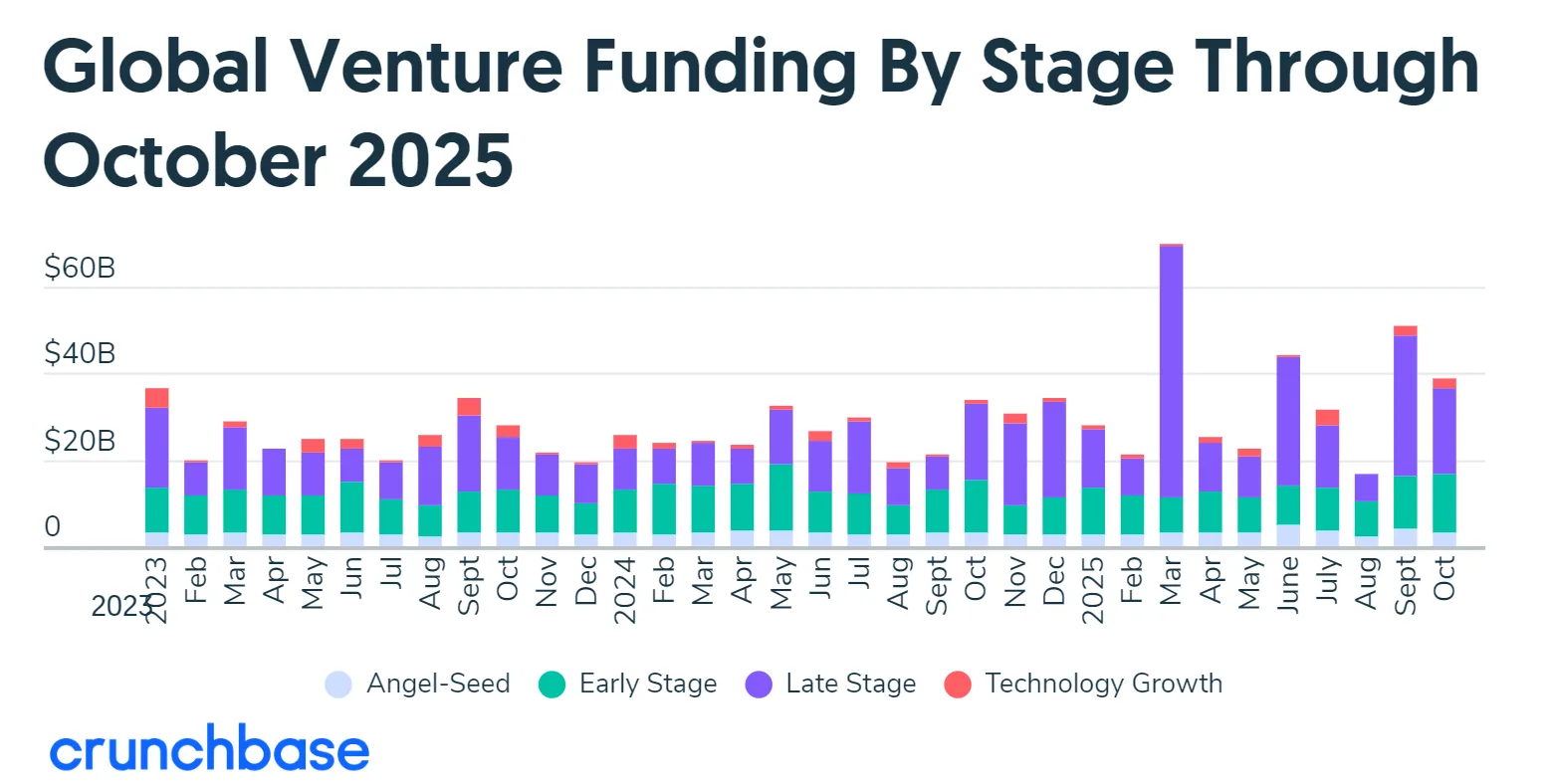 Global Venture Funding By Stage Through October 2025

$60B
$40B
$20B
0

2023
2023
Feb
Mar
Apr
May
Jun
Jul
Aug
Sept
Oct
Nov
Dec
2024
Feb
Mar
Apr
May
Jun
Jul
Aug
Sept
Oct
Nov
Dec
2025
Feb
Mar
Apr
May
June
July
Aug
Sept
Oct

Angel-Seed Early Stage Late Stage Technology Growth

crunchbase